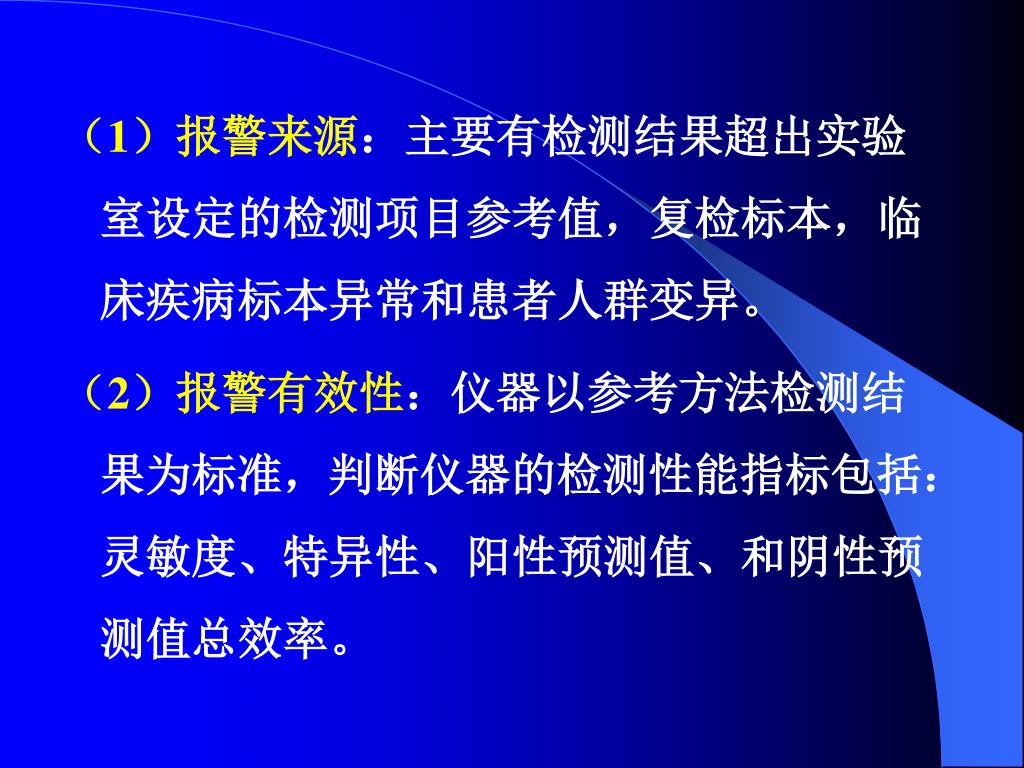 （1）报警来源：主要有检测结果超出实验室设定的检测项目参考值，复检标本，临床疾病标本异常和患者人群变异。

（2）报警有效性：仪器以参考方法检测结果为标准，判断仪器的检测性能指标包括：灵敏度、特异性、阳性预测值、和阴性预测值总效率。